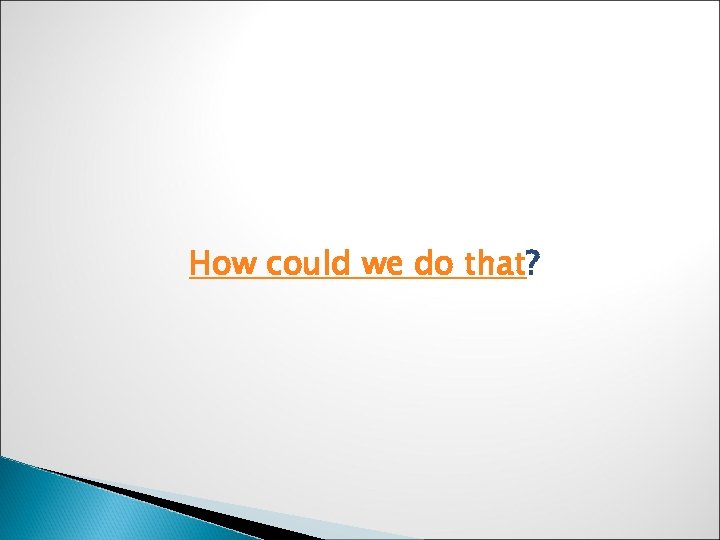 How could we do that?